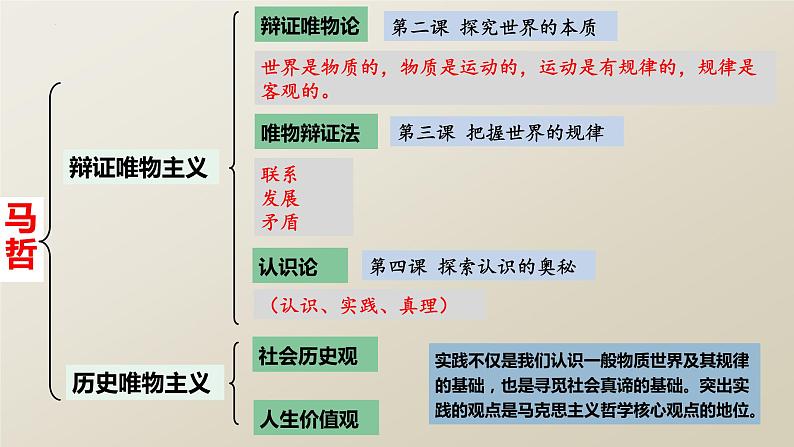 马哲

辩证唯物主义

辩证唯物论

第二课 探究世界的本质

世界是物质的，物质是运动的，运动是有规律的，规律是客观的。

唯物辩证法

第三课 把握世界的规律

联系
发展
矛盾

认识论

第四课 探索认识的奥秘

（认识、实践、真理）

历史唯物主义

社会历史观

人生价值观

实践不仅是我们认识一般物质世界及其规律的基础，也是寻觅社会真谛的基础。突出实践的观点是马克思主义哲学核心观点的地位。